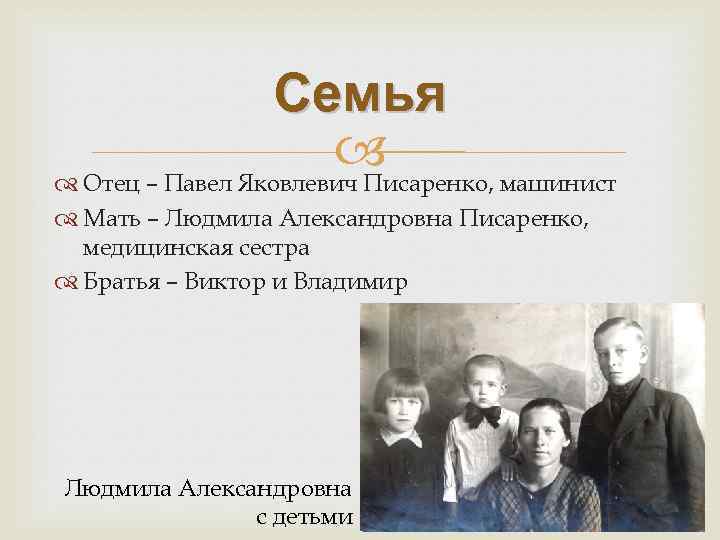 Семья

Отец – Павел Яковлевич Писаренко, машинист

Мать – Людмила Александровна Писаренко, медицинская сестра

Братья – Виктор и Владимир

Людмила Александровна с детьми